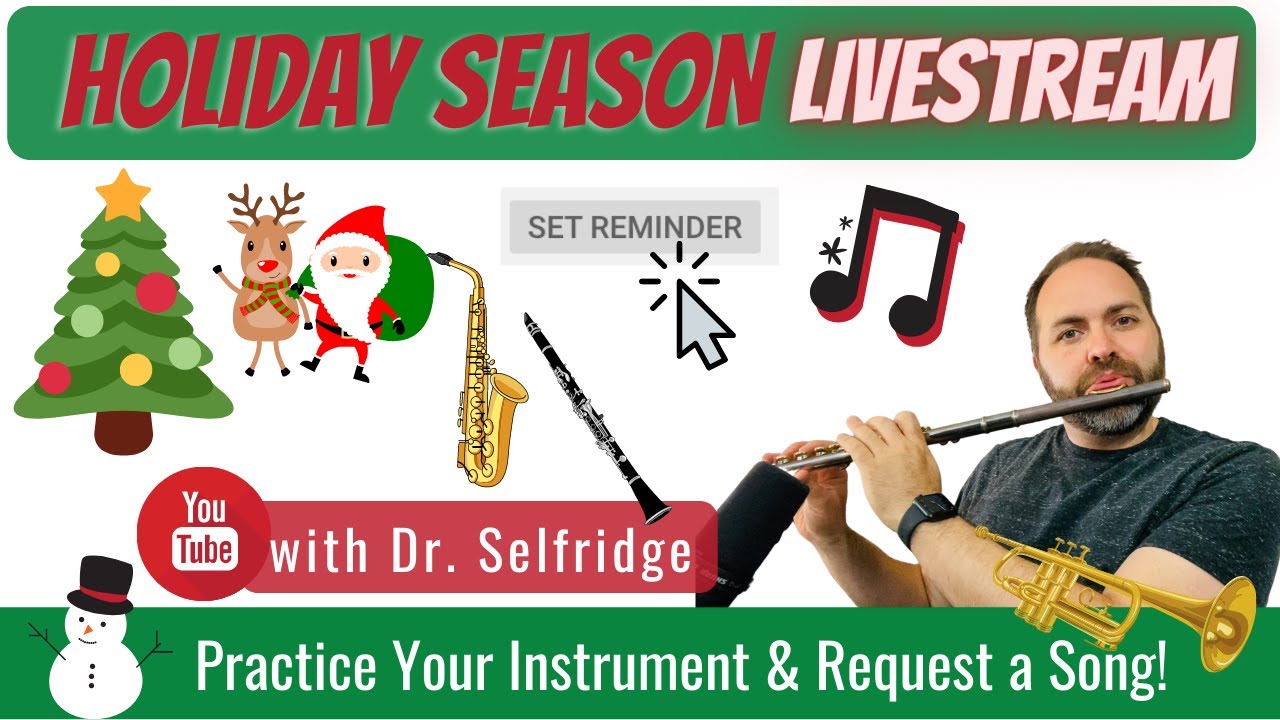 HOLIDAY SEASON LIVESTREAM

SET REMINDER

You Tube with Dr. Selfridge

Practice Your Instrument & Request a Song!